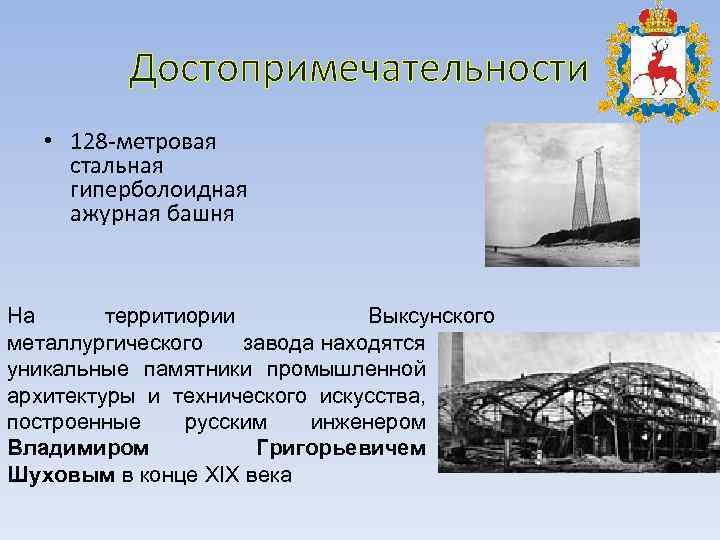 Достопримечательности

• 128-метровая стальная гиперболоидная ажурная башня

На территиории Выксунского металлургического завода находятся уникальные памятники промышленной архитектуры и технического искусства, построенные русским инженером **Владимиром Григорьевичем Шуховым** в конце XIX века